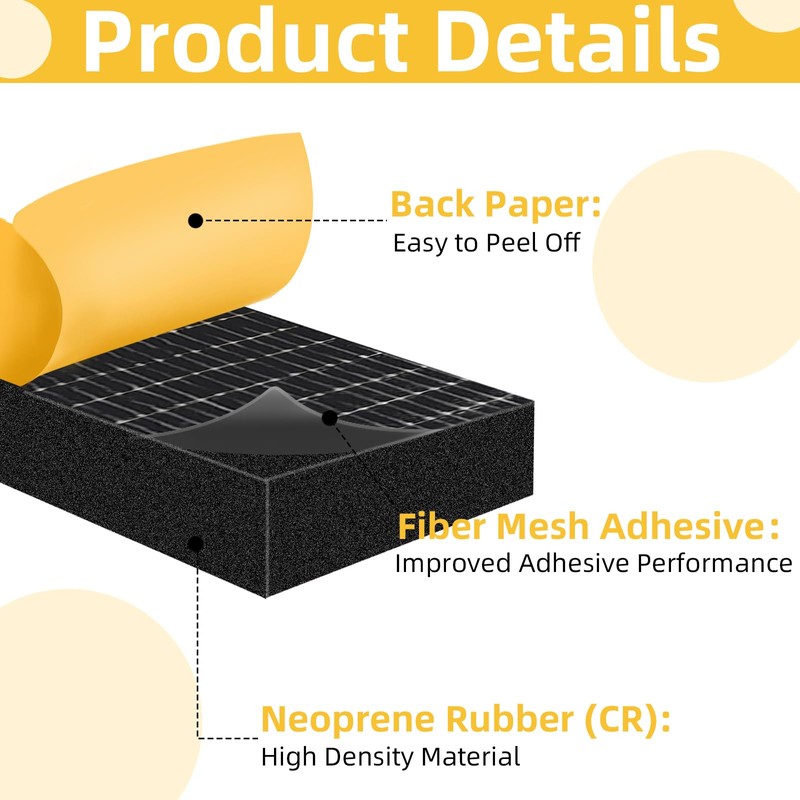 Product Details

Back Paper:
Easy to Peel Off

Fiber Mesh Adhesive:
Improved Adhesive Performance

Neoprene Rubber (CR):
High Density Material